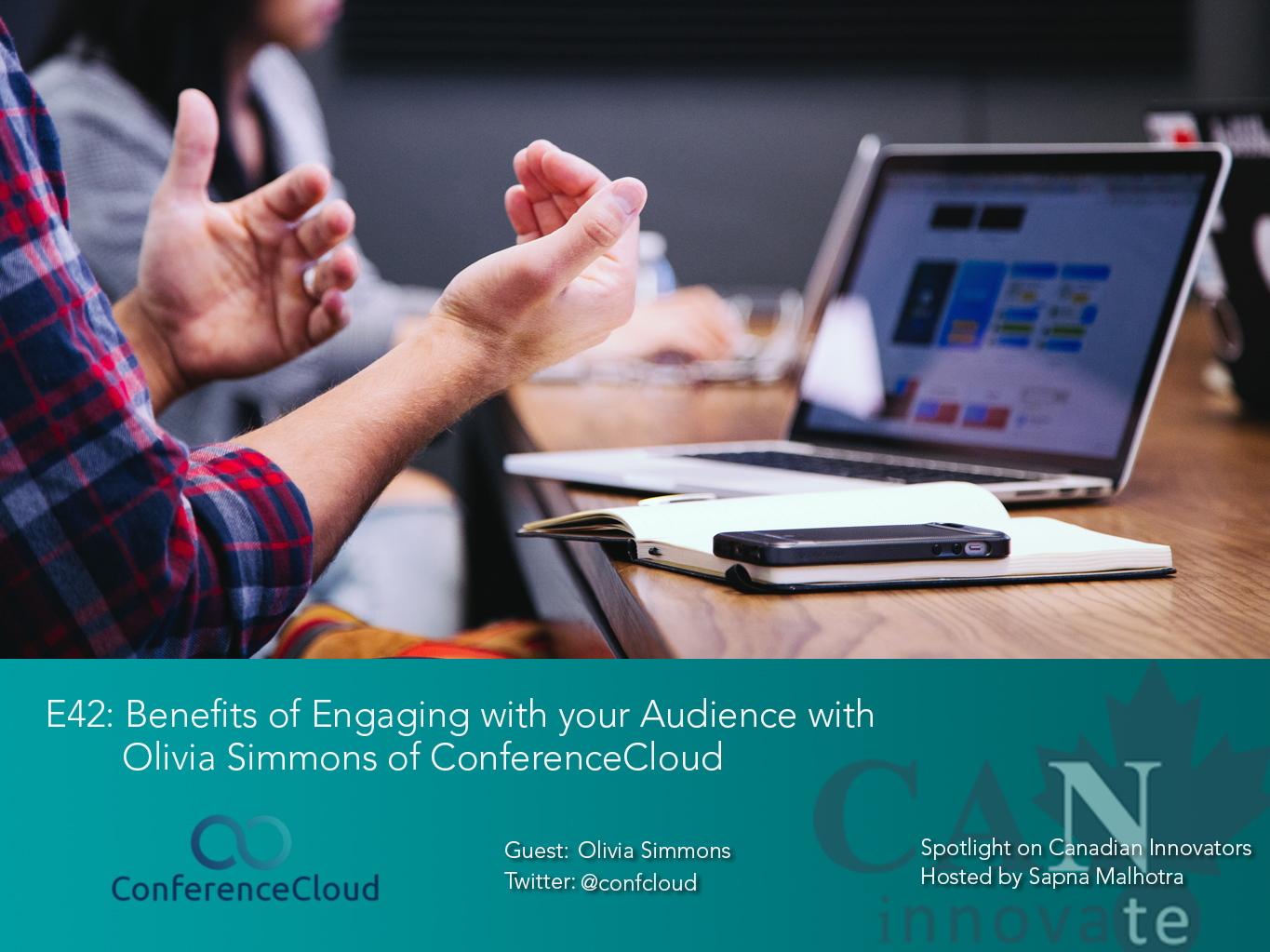 E42: Benefits of Engaging with your Audience with Olivia Simmons of ConferenceCloud

ConferenceCloud

Guest: Olivia Simmons
Twitter: @confcloud

CAN innovate

Spotlight on Canadian Innovators
Hosted by Sapna Malhotra